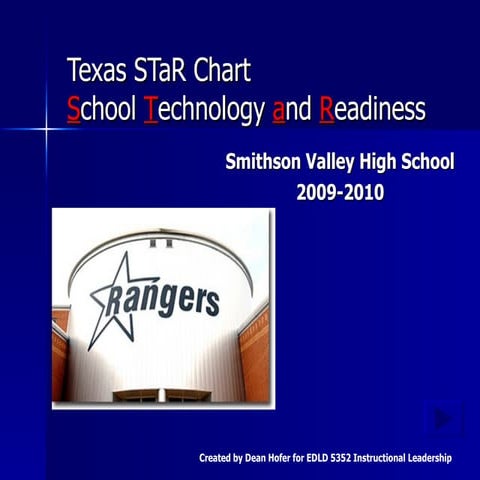 Texas STaR Chart
School Technology and Readiness

Smithson Valley High School
2009-2010

Rangers

Created by Dean Hofer for EDLD 5352 Instructional Leadership